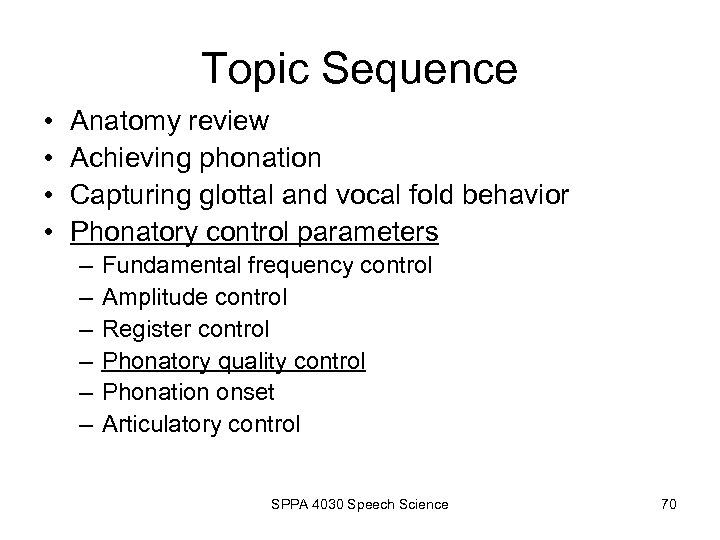 Topic Sequence

• Anatomy review
• Achieving phonation
• Capturing glottal and vocal fold behavior
• Phonatory control parameters
– Fundamental frequency control
– Amplitude control
– Register control
– Phonatory quality control
– Phonation onset
– Articulatory control

SPPA 4030 Speech Science

70